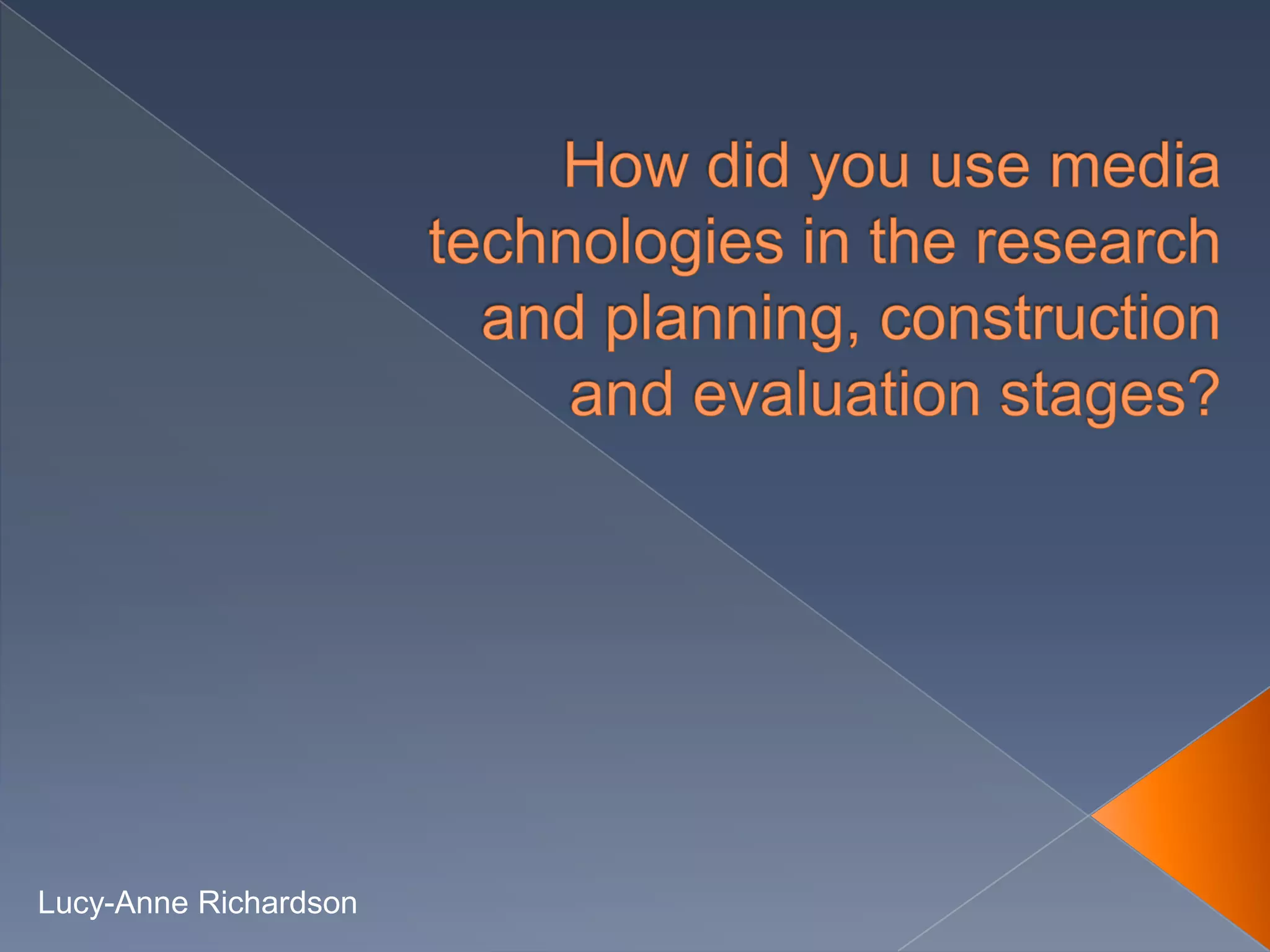 How did you use media technologies in the research and planning, construction and evaluation stages?

Lucy-Anne Richardson